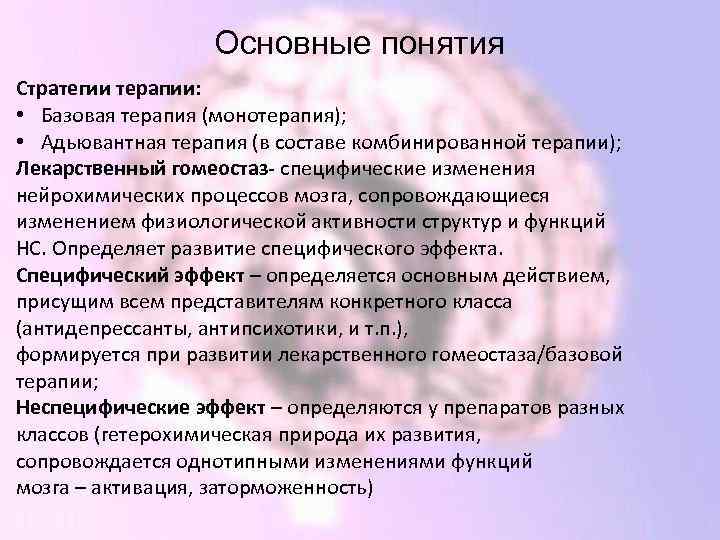 Основные понятия

Стратегии терапии:
• Базовая терапия (монотерапия);
• Адьювантная терапия (в составе комбинированной терапии);
Лекарственный гомеостаз- специфические изменения нейрохимических процессов мозга, сопровождающиеся изменением физиологической активности структур и функций НС. Определяет развитие специфического эффекта.
Специфический эффект – определяется основным действием, присущим всем представителям конкретного класса (антидепрессанты, антипсихотики, и т.п.), формируется при развитии лекарственного гомеостаза/базовой терапии;
Неспецифические эффект – определяются у препаратов разных классов (гетерохимическая природа их развития, сопровождается однотипными изменениями функций мозга – активация, заторможенность)